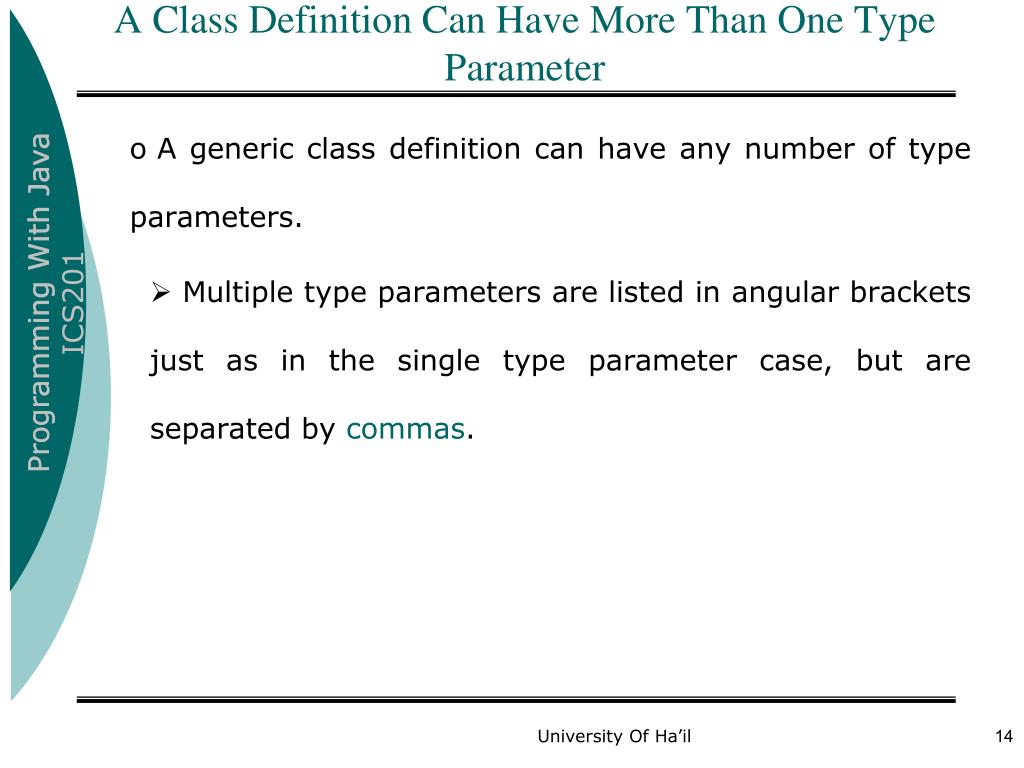 A Class Definition Can Have More Than One Type Parameter

Programming With Java
ICS201

o A generic class definition can have any number of type parameters.

➢ Multiple type parameters are listed in angular brackets just as in the single type parameter case, but are separated by commas.

University Of Ha'il

14